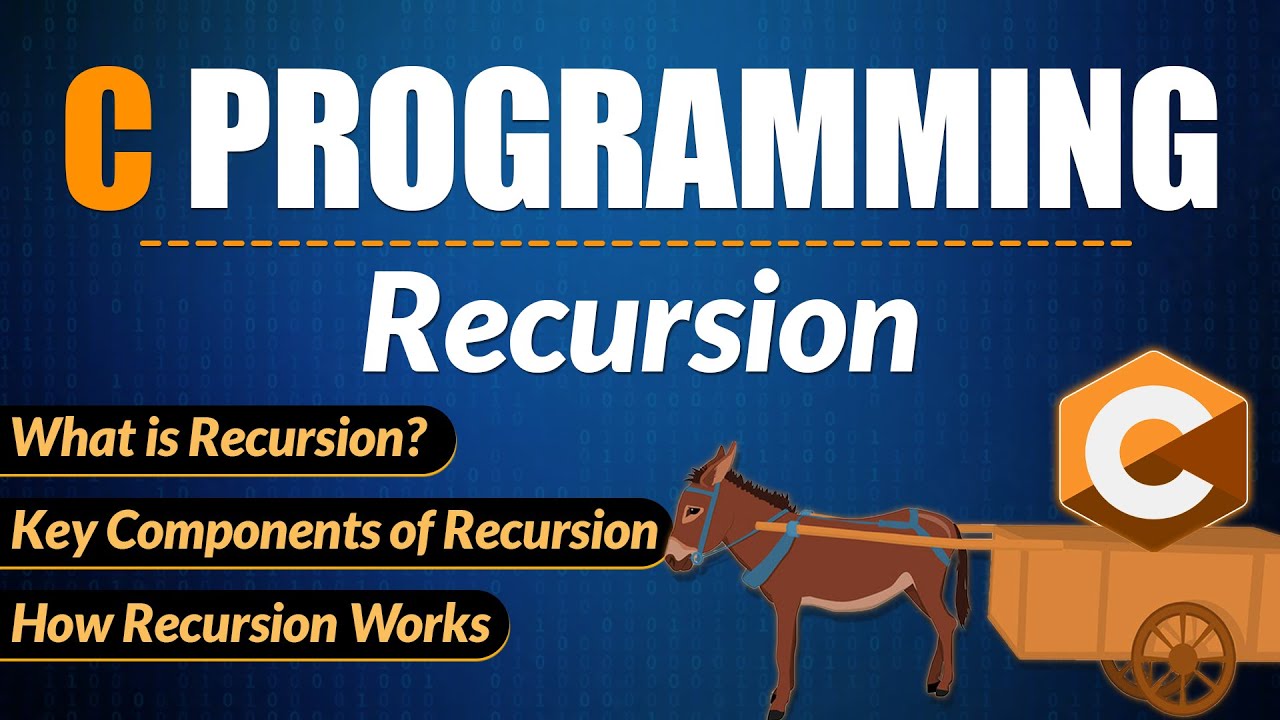 C PROGRAMMING

Recursion

What is Recursion?

Key Components of Recursion

How Recursion Works

C